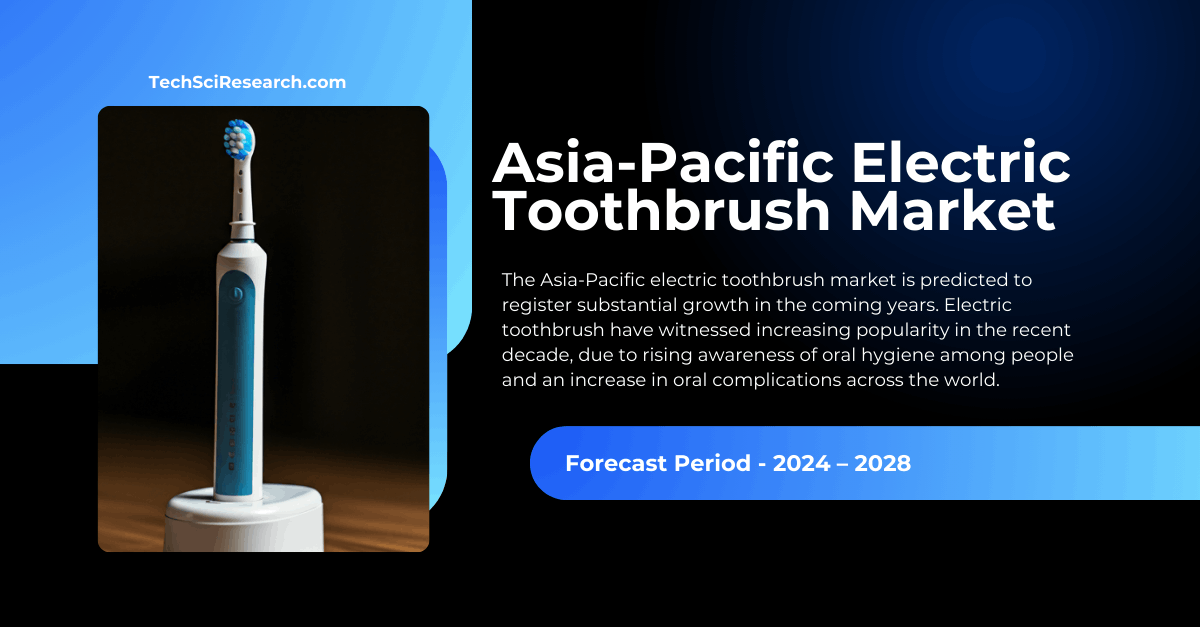 TechSciResearch.com

Asia-Pacific Electric Toothbrush Market

The Asia-Pacific electric toothbrush market is predicted to register substantial growth in the coming years. Electric toothbrush have witnessed increasing popularity in the recent decade, due to rising awareness of oral hygiene among people and an increase in oral complications across the world.

Forecast Period - 2024 – 2028